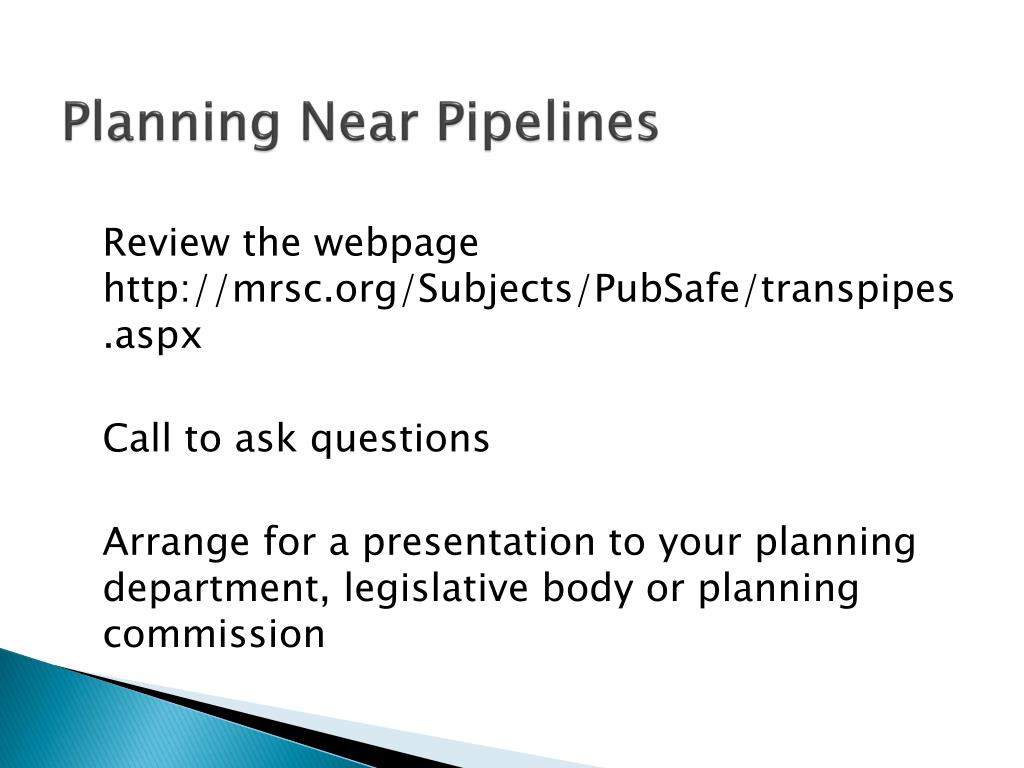 Planning Near Pipelines

Review the webpage http://mrsc.org/Subjects/PubSafe/transpipes.aspx

Call to ask questions

Arrange for a presentation to your planning department, legislative body or planning commission